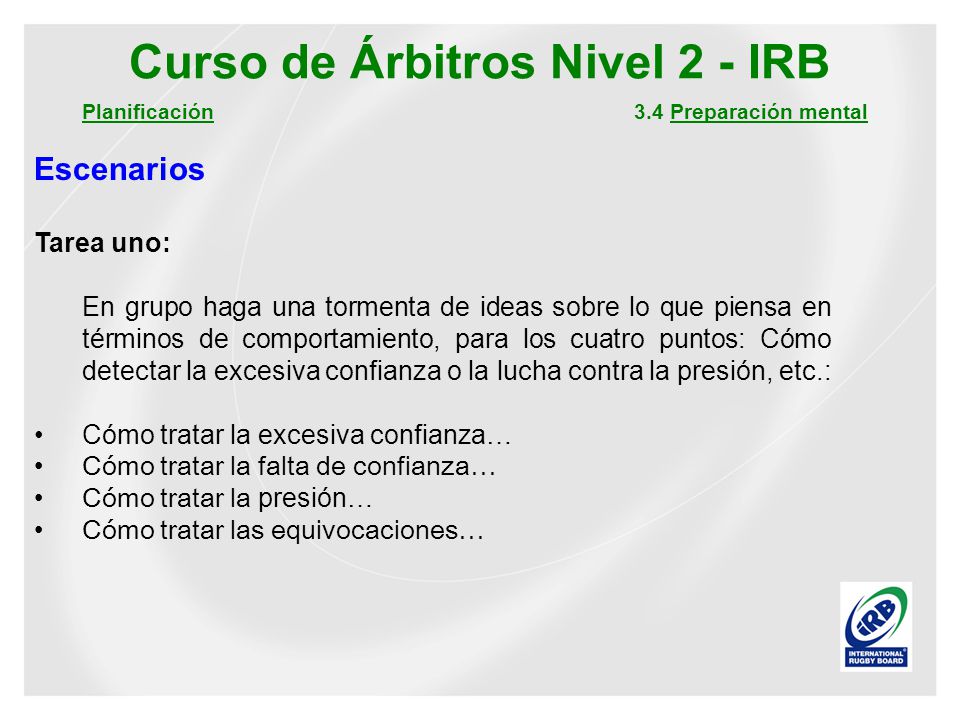 Curso de Árbitros Nivel 2 - IRB

Planificación

3.4 Preparación mental

Escenarios

Tarea uno:

En grupo haga una tormenta de ideas sobre lo que piensa en términos de comportamiento, para los cuatro puntos: Cómo detectar la excesiva confianza o la lucha contra la presión, etc.:

• Cómo tratar la excesiva confianza…
• Cómo tratar la falta de confianza…
• Cómo tratar la presión…
• Cómo tratar las equivocaciones…

IRB
INTERNATIONAL RUGBY BOARD